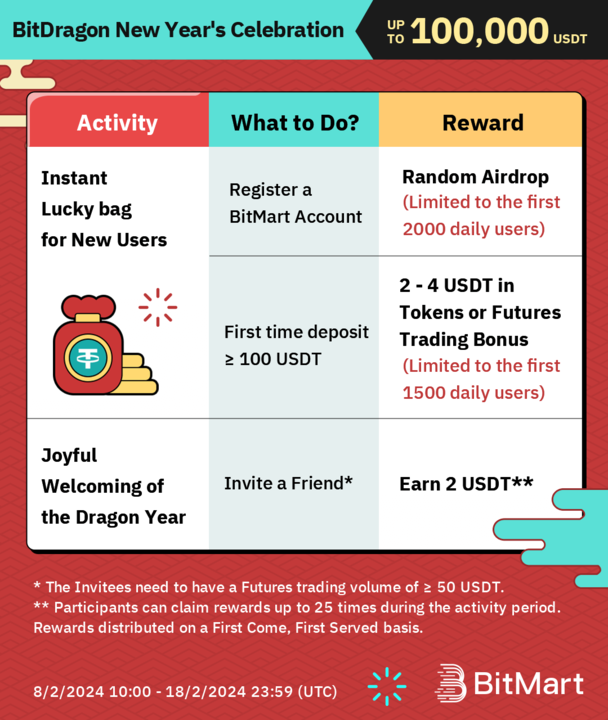 BitDragon New Year's Celebration

UP TO 100,000 USDT

| Activity | What to Do? | Reward |
|---|---|---|
| Instant Lucky bag for New Users | Register a BitMart Account | Random Airdrop (Limited to the first 2000 daily users) |
| | First time deposit ≥ 100 USDT | 2 - 4 USDT in Tokens or Futures Trading Bonus (Limited to the first 1500 daily users) |
| Joyful Welcoming of the Dragon Year | Invite a Friend* | Earn 2 USDT** |

* The Invitees need to have a Futures trading volume of ≥ 50 USDT.
** Participants can claim rewards up to 25 times during the activity period. Rewards distributed on a First Come, First Served basis.

8/2/2024 10:00 - 18/2/2024 23:59 (UTC)

BitMart